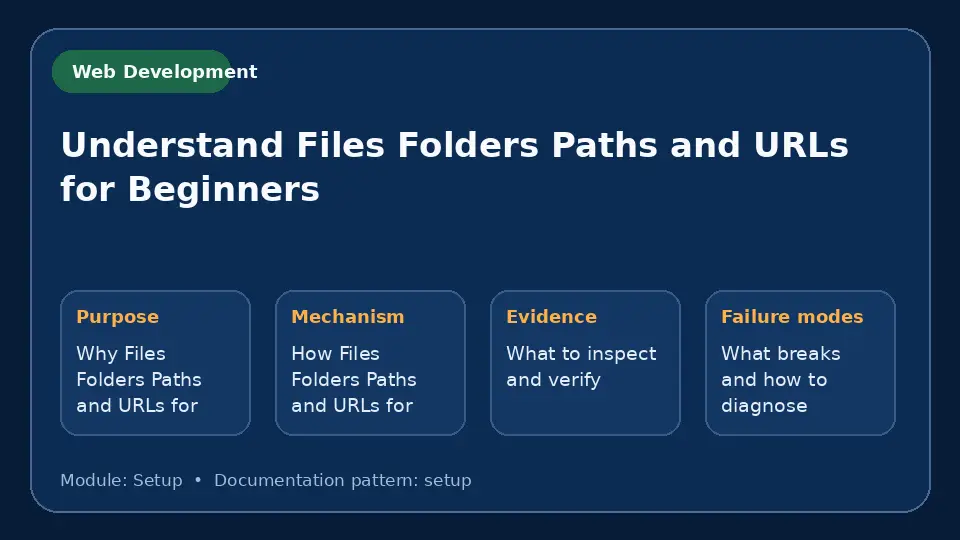 Web Development

Understand Files Folders Paths and URLs for Beginners

Purpose
Why Files Folders Paths and URLs for

Mechanism
How Files Folders Paths and URLs for

Evidence
What to inspect and verify

Failure modes
What breaks and how to diagnose

Module: Setup • Documentation pattern: setup